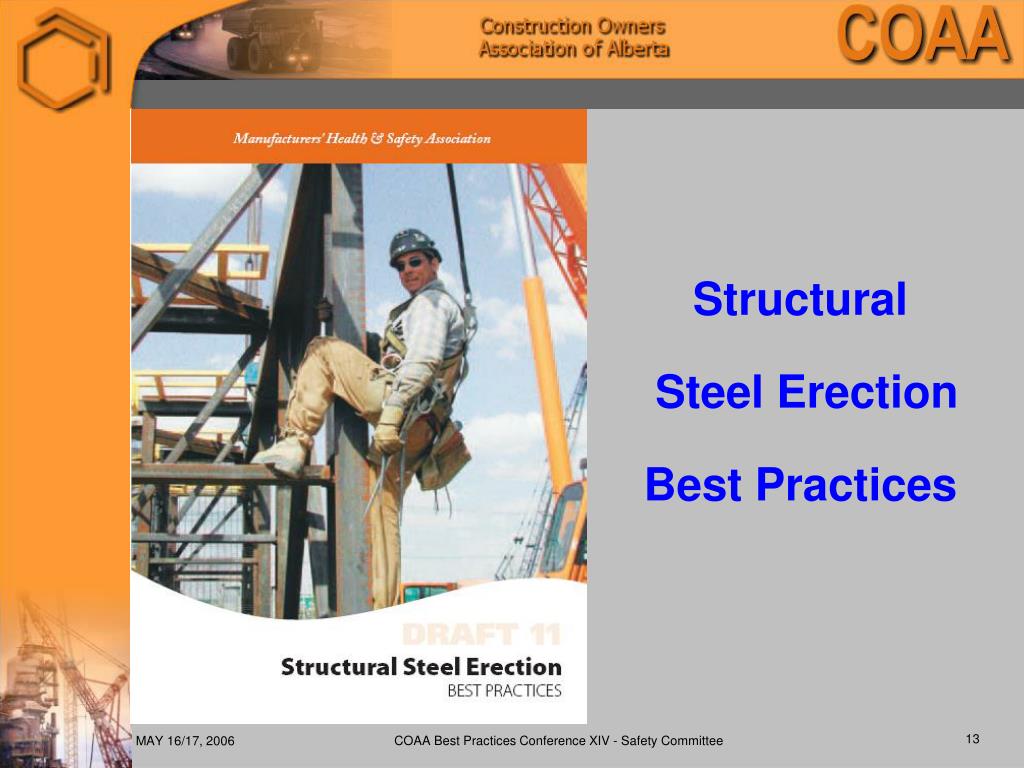 Construction Owners Association of Alberta

COAA

Manufacturers' Health & Safety Association

DRAFT 11

Structural Steel Erection
BEST PRACTICES

Structural

Steel Erection

Best Practices

MAY 16/17, 2006

COAA Best Practices Conference XIV - Safety Committee

13